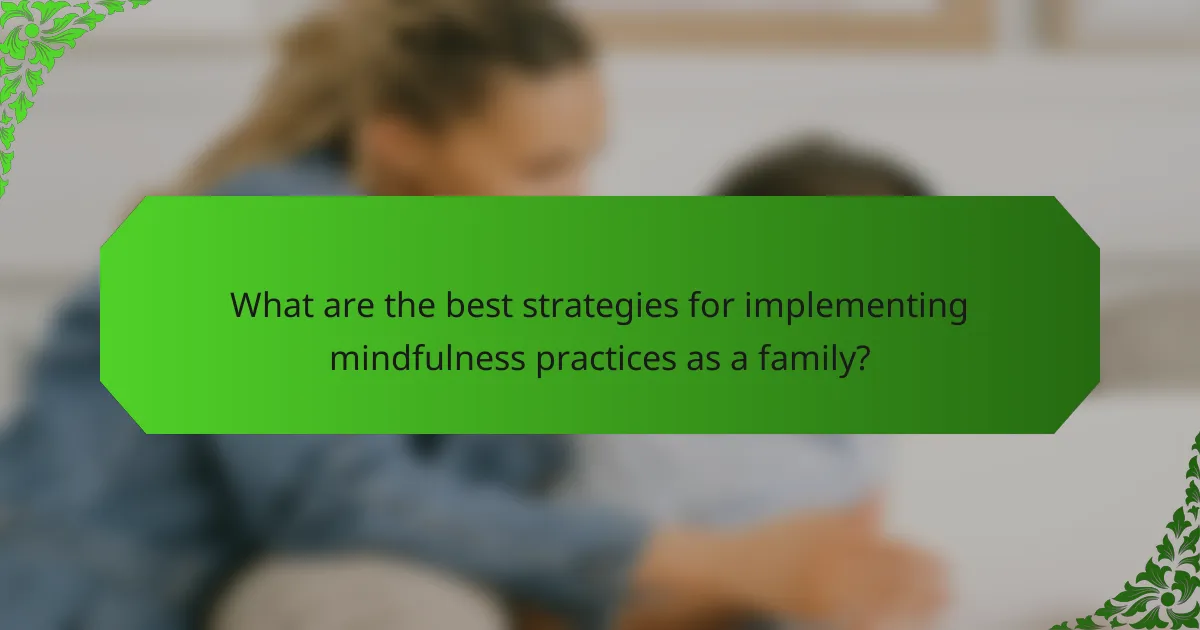 What are the best strategies for implementing mindfulness practices as a family?